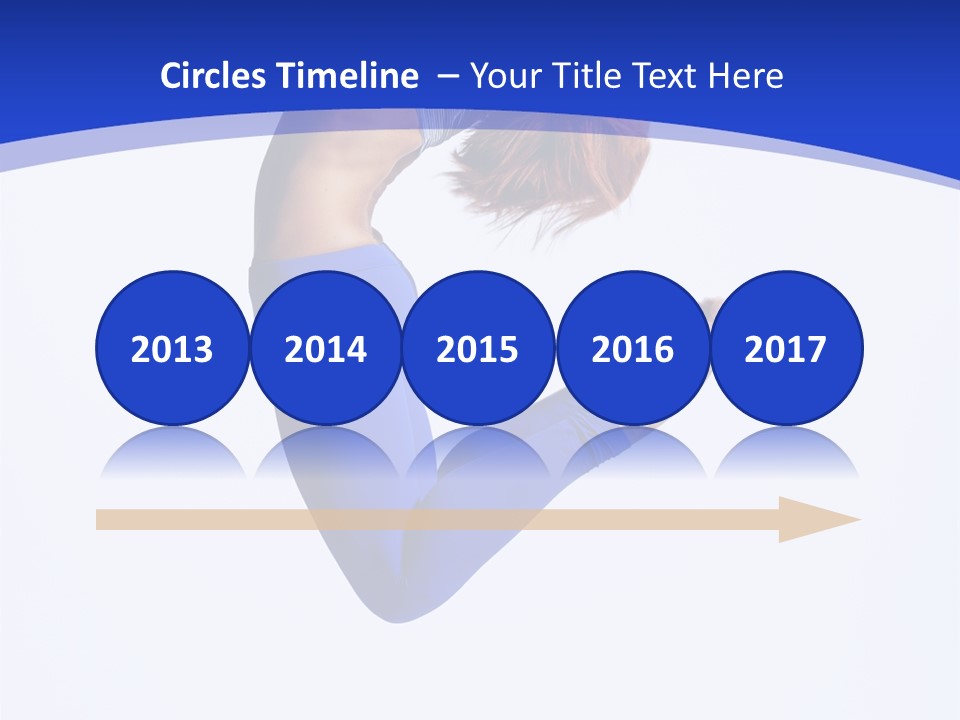 Circles Timeline – Your Title Text Here

2013

2014

2015

2016

2017